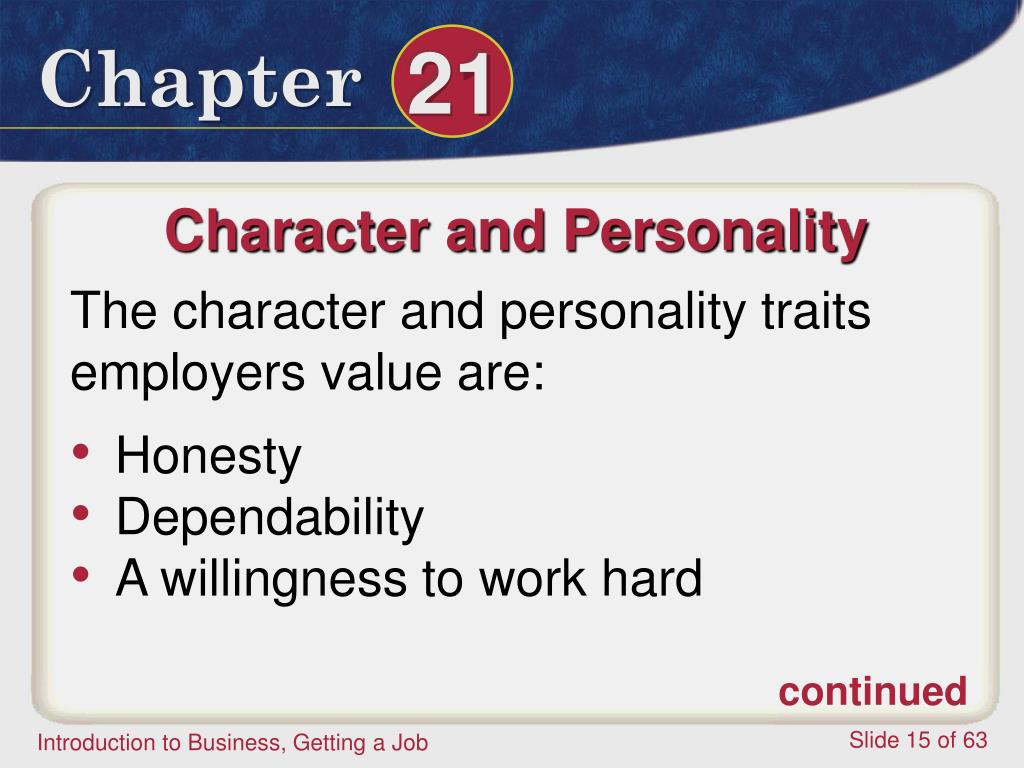 Chapter 21

Character and Personality

The character and personality traits employers value are:

• Honesty
• Dependability
• A willingness to work hard

continued

Introduction to Business, Getting a Job

Slide 15 of 63